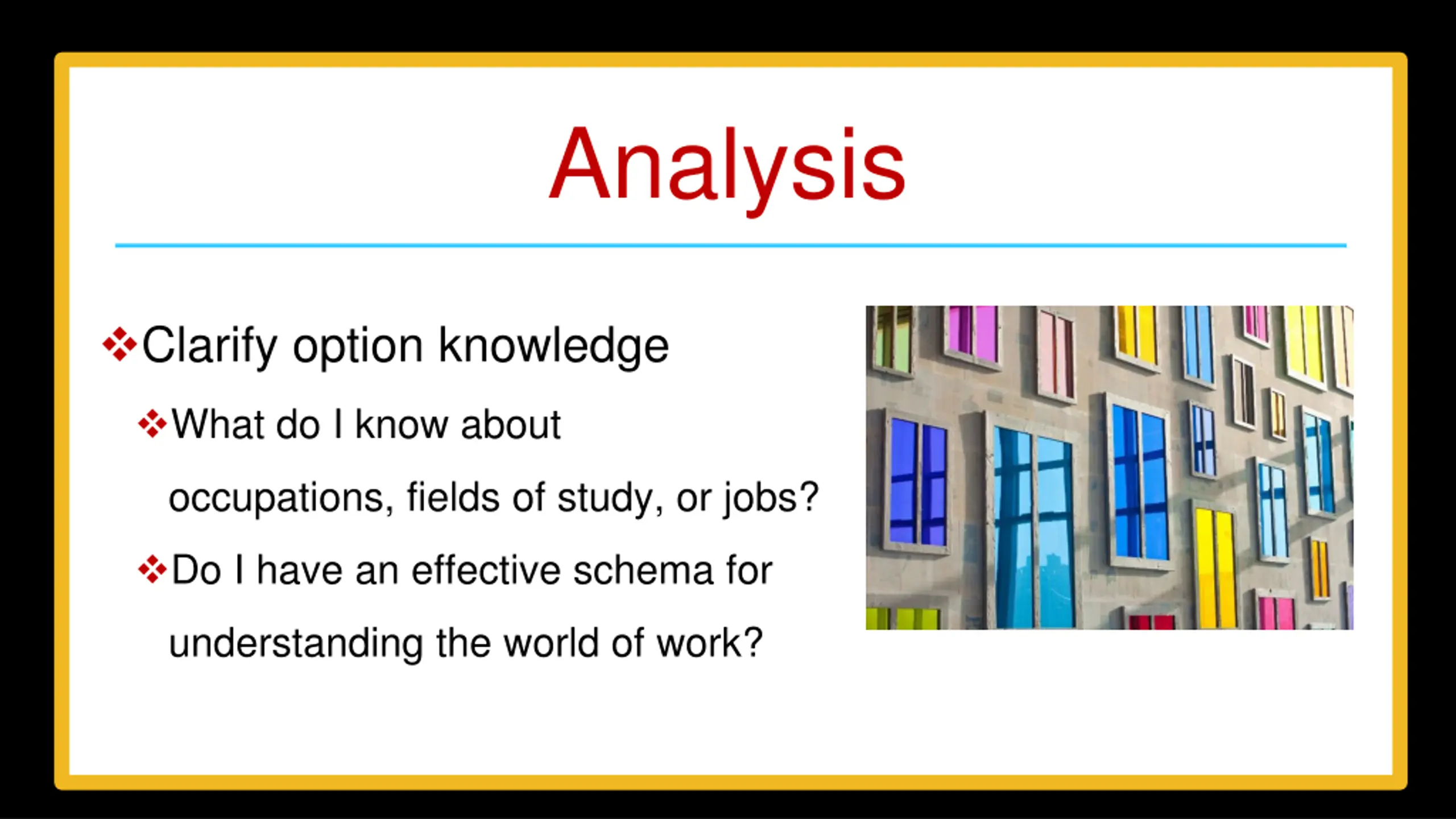 Analysis

❖Clarify option knowledge

❖What do I know about occupations, fields of study, or jobs?

❖Do I have an effective schema for understanding the world of work?